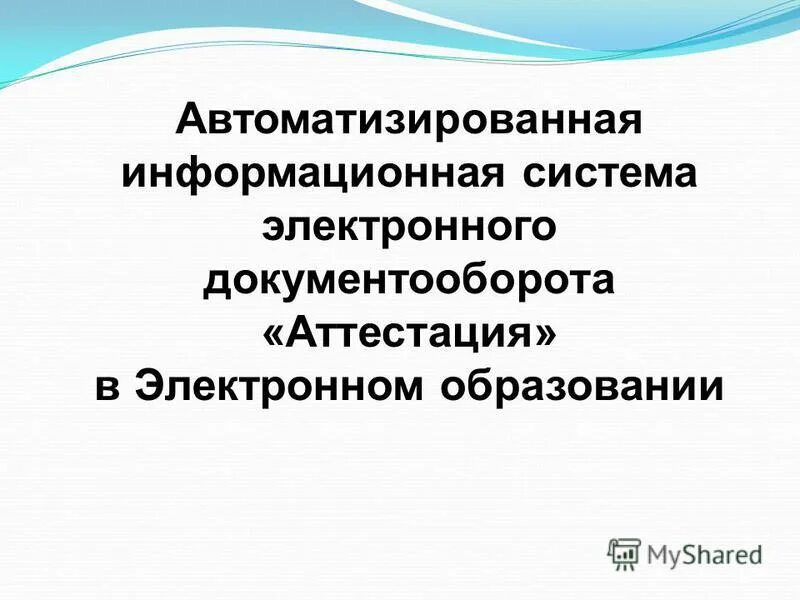 Автоматизированная информационная система электронного документооборота «Аттестация» в Электронном образовании

MyShared